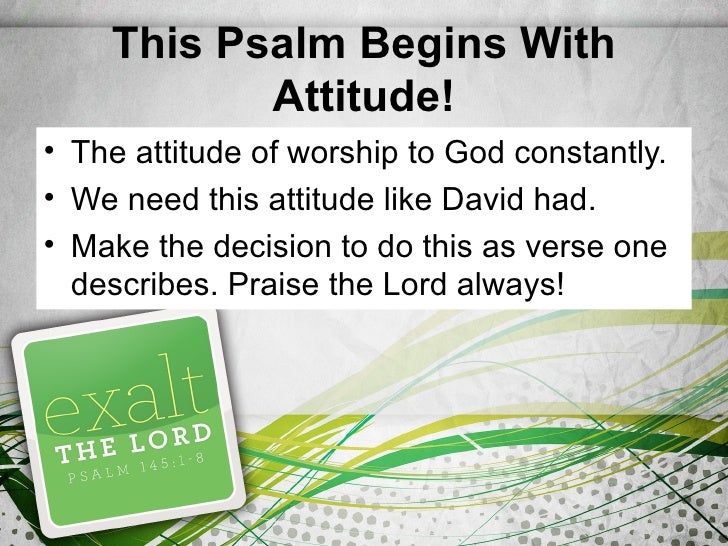 This Psalm Begins With Attitude!

• The attitude of worship to God constantly.
• We need this attitude like David had.
• Make the decision to do this as verse one describes. Praise the Lord always!

exalt
THE LORD
PSALM 145:1-8